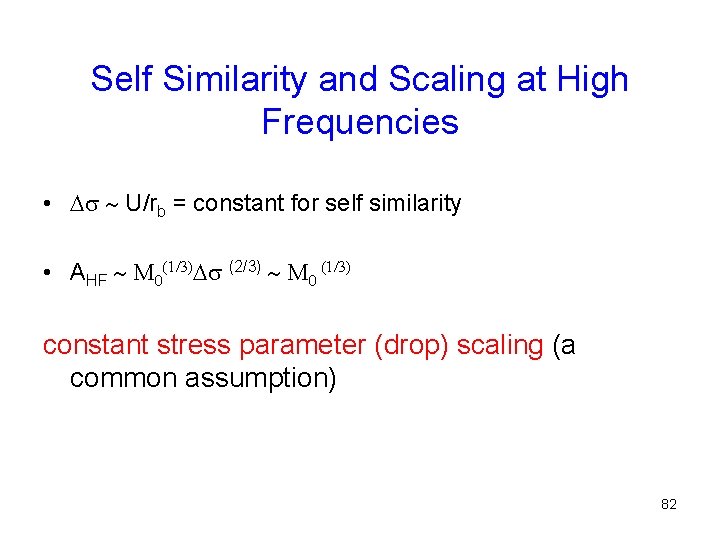 Self Similarity and Scaling at High Frequencies

• $\Delta\sigma \sim U/r_b$ = constant for self similarity

• $A_{HF} \sim M_0^{(1/3)}\Delta\sigma^{(2/3)} \sim M_0^{(1/3)}$

constant stress parameter (drop) scaling (a common assumption)

82